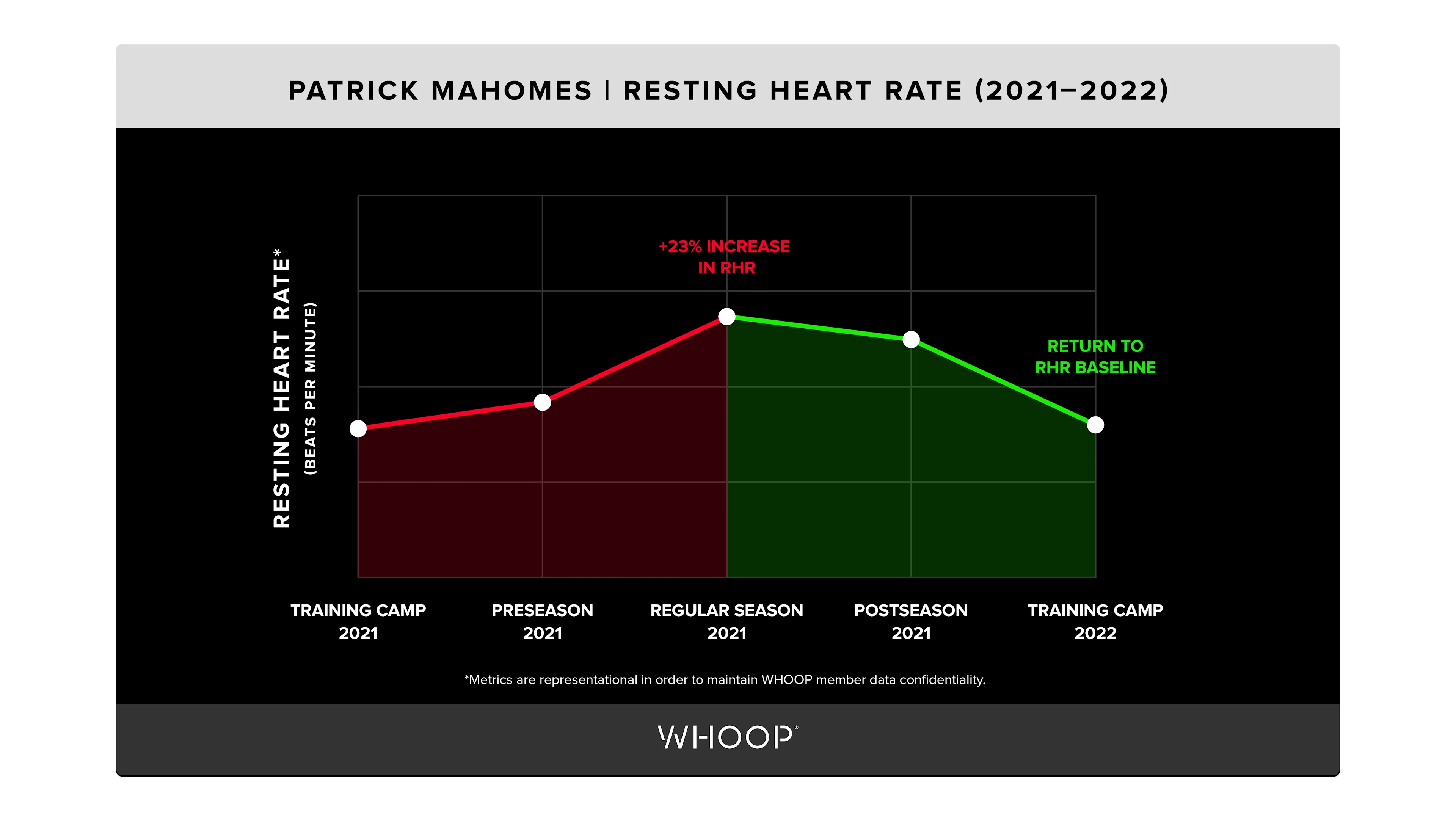 PATRICK MAHOMES | RESTING HEART RATE (2021–2022)

RESTING HEART RATE*
(BEATS PER MINUTE)

+23% INCREASE IN RHR

RETURN TO RHR BASELINE

TRAINING CAMP 2021

PRESEASON 2021

REGULAR SEASON 2021

POSTSEASON 2021

TRAINING CAMP 2022

*Metrics are representational in order to maintain WHOOP member data confidentiality.

WHOOP